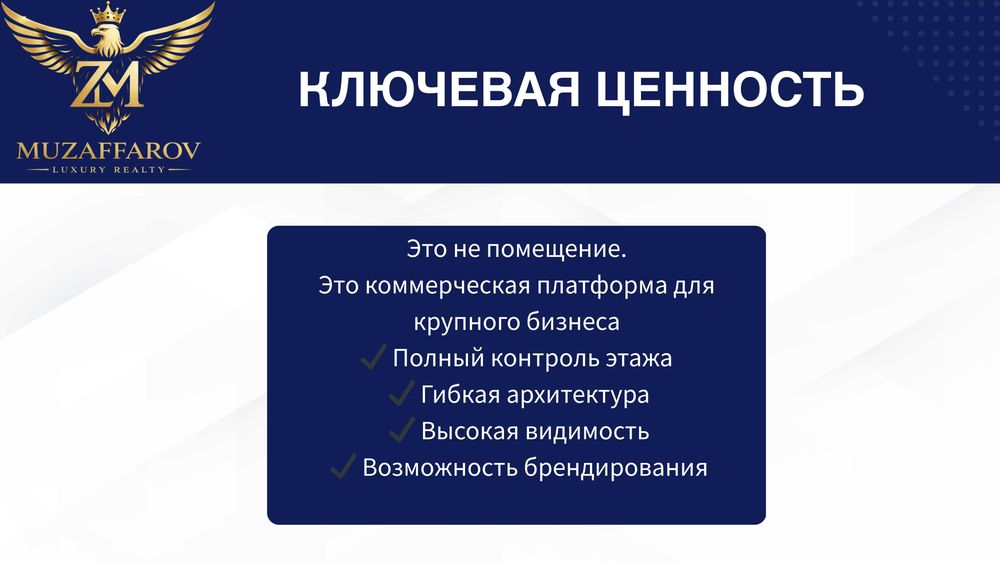 ZM
MUZAFFAROV
LUXURY REALTY

КЛЮЧЕВАЯ ЦЕННОСТЬ

Это не помещение.
Это коммерческая платформа для крупного бизнеса
✓ Полный контроль этажа
✓ Гибкая архитектура
✓ Высокая видимость
✓ Возможность брендирования